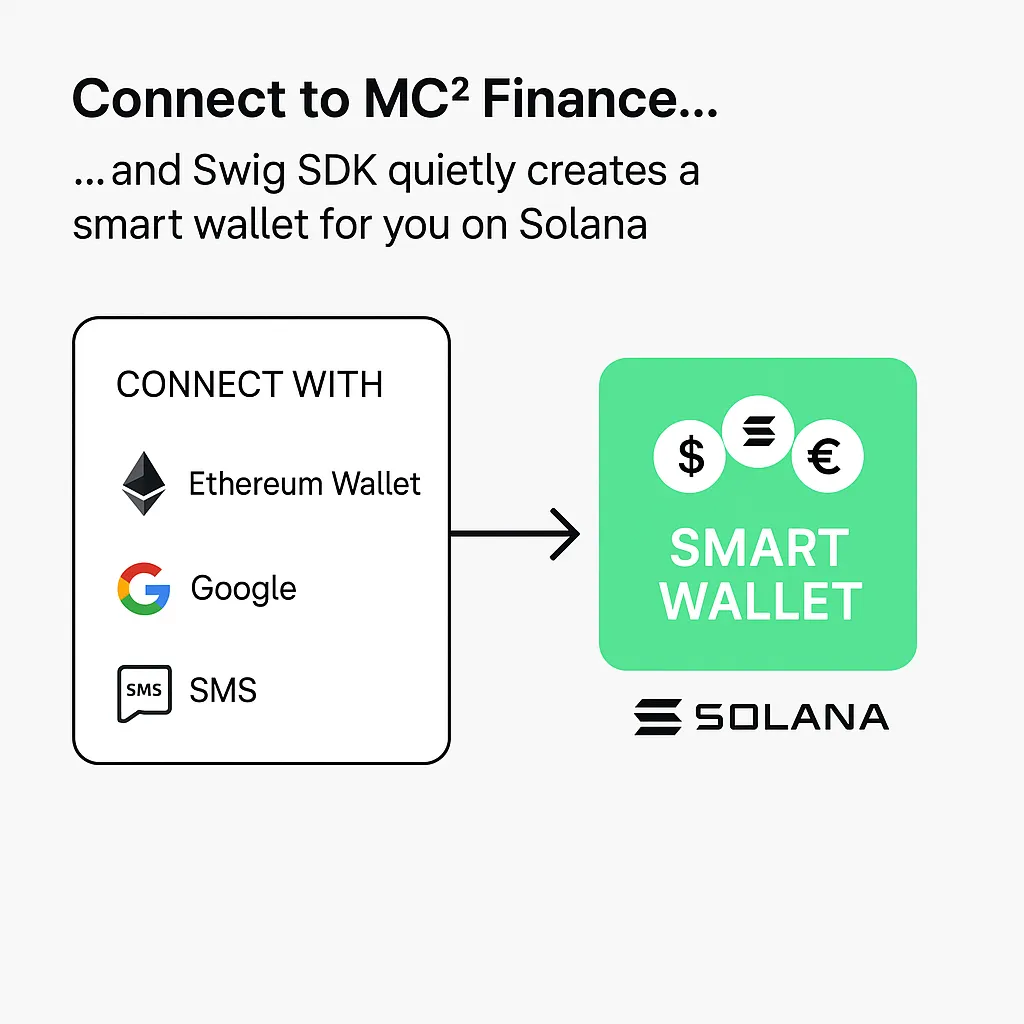 Connect to MC² Finance...

...and Swig SDK quietly creates a smart wallet for you on Solana

CONNECT WITH

Ethereum Wallet

Google

SMS SMS

$ €

SMART WALLET

SOLANA